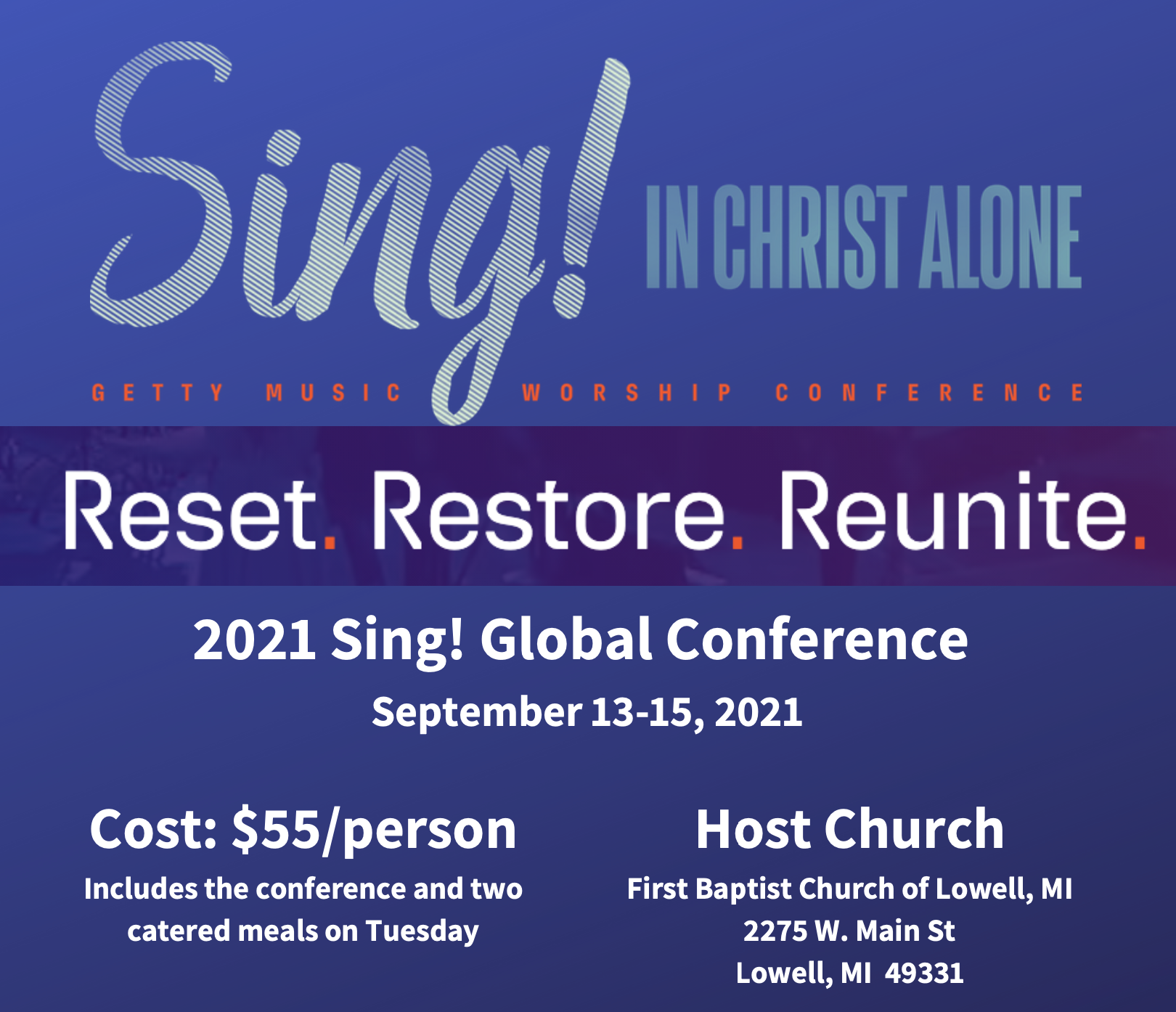 Sing! IN CHRIST ALONE

GETTY MUSIC WORSHIP CONFERENCE

Reset. Restore. Reunite.

2021 Sing! Global Conference

September 13-15, 2021

Cost: $55/person

Includes the conference and two catered meals on Tuesday

Host Church

First Baptist Church of Lowell, MI
2275 W. Main St
Lowell, MI 49331